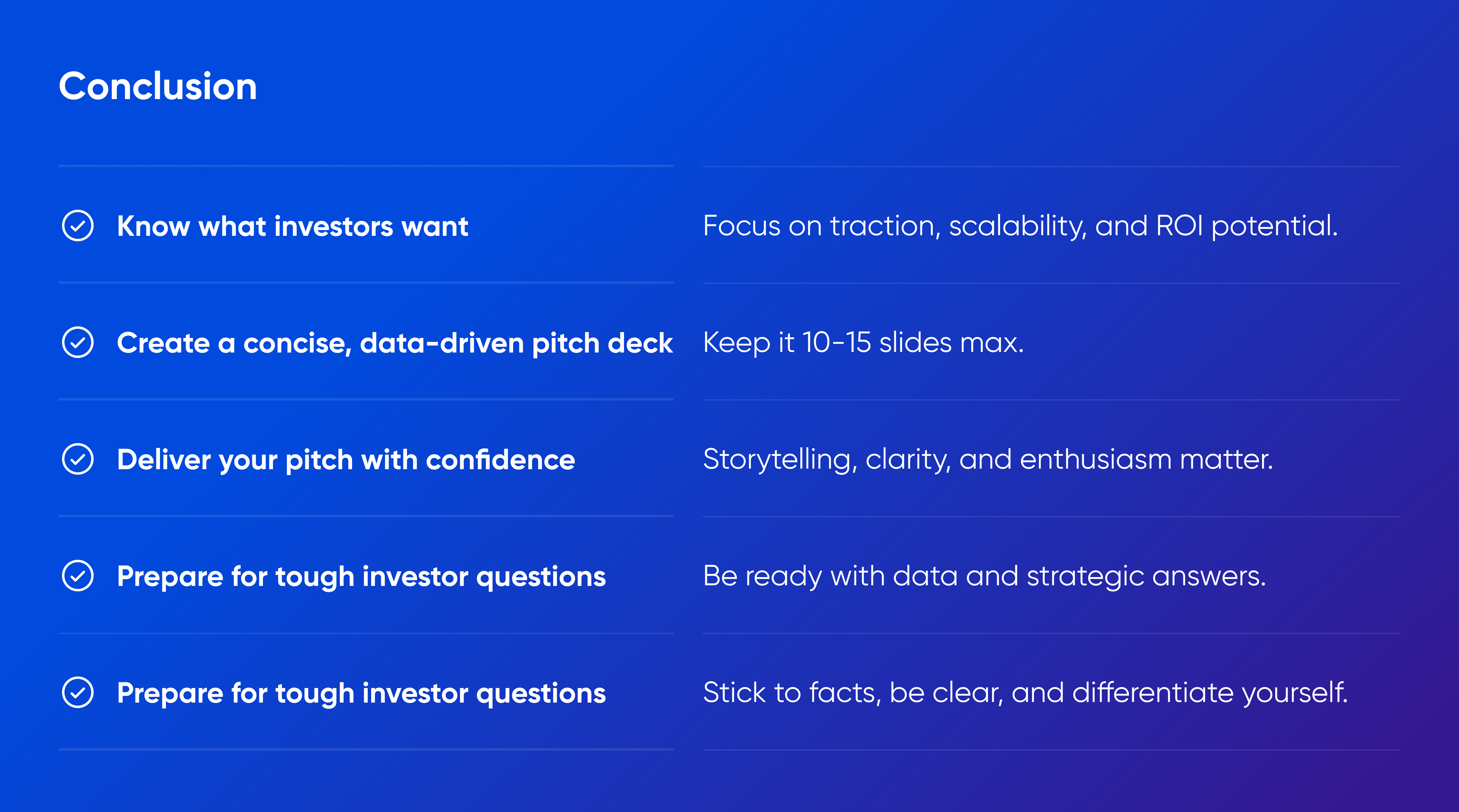 Conclusion

| | |
|---|---|
| Know what investors want | Focus on traction, scalability, and ROI potential. |
| Create a concise, data-driven pitch deck | Keep it 10-15 slides max. |
| Deliver your pitch with confidence | Storytelling, clarity, and enthusiasm matter. |
| Prepare for tough investor questions | Be ready with data and strategic answers. |
| Prepare for tough investor questions | Stick to facts, be clear, and differentiate yourself. |